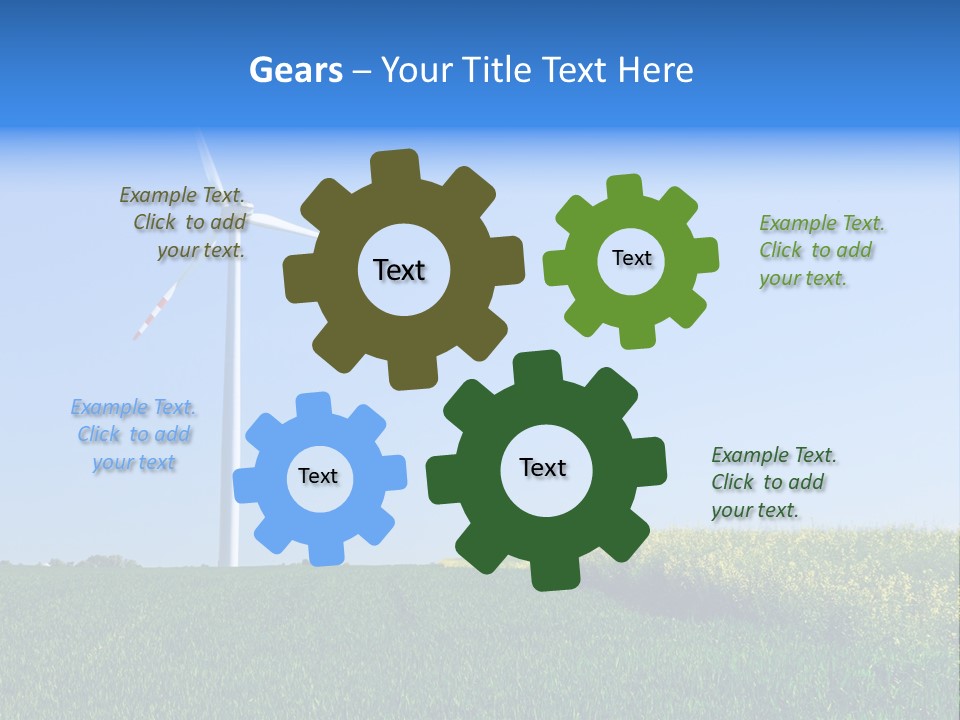 Gears – Your Title Text Here

Example Text. Click to add your text.

Text

Text

Example Text. Click to add your text.

Example Text. Click to add your text

Text

Text

Example Text. Click to add your text.